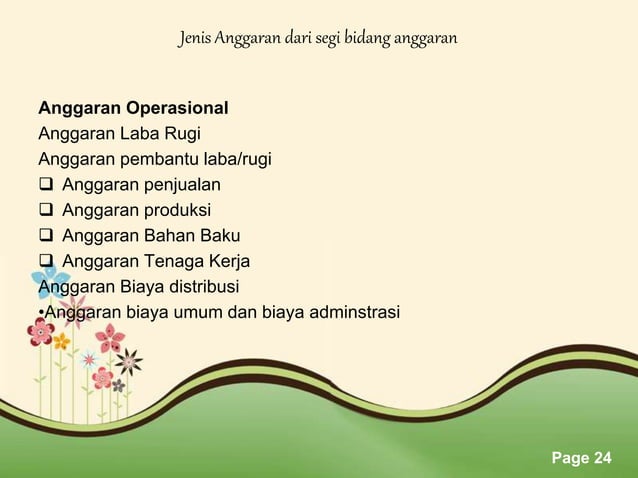 Jenis Anggaran dari segi bidang anggaran

**Anggaran Operasional**
Anggaran Laba Rugi
Anggaran pembantu laba/rugi
❑ Anggaran penjualan
❑ Anggaran produksi
❑ Anggaran Bahan Baku
❑ Anggaran Tenaga Kerja
Anggaran Biaya distribusi
•Anggaran biaya umum dan biaya adminstrasi

Page 24